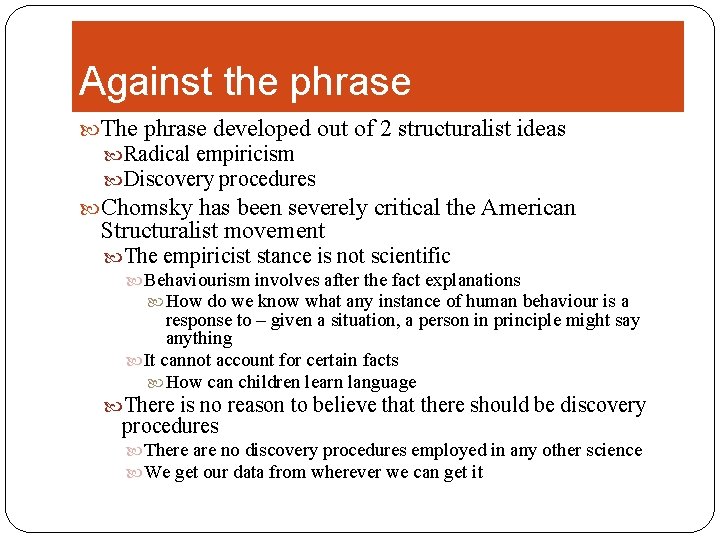 Against the phrase

The phrase developed out of 2 structuralist ideas

Radical empiricism

Discovery procedures

Chomsky has been severely critical the American Structuralist movement

The empiricist stance is not scientific

Behaviourism involves after the fact explanations

How do we know what any instance of human behaviour is a response to – given a situation, a person in principle might say anything

It cannot account for certain facts

How can children learn language

There is no reason to believe that there should be discovery procedures

There are no discovery procedures employed in any other science

We get our data from wherever we can get it